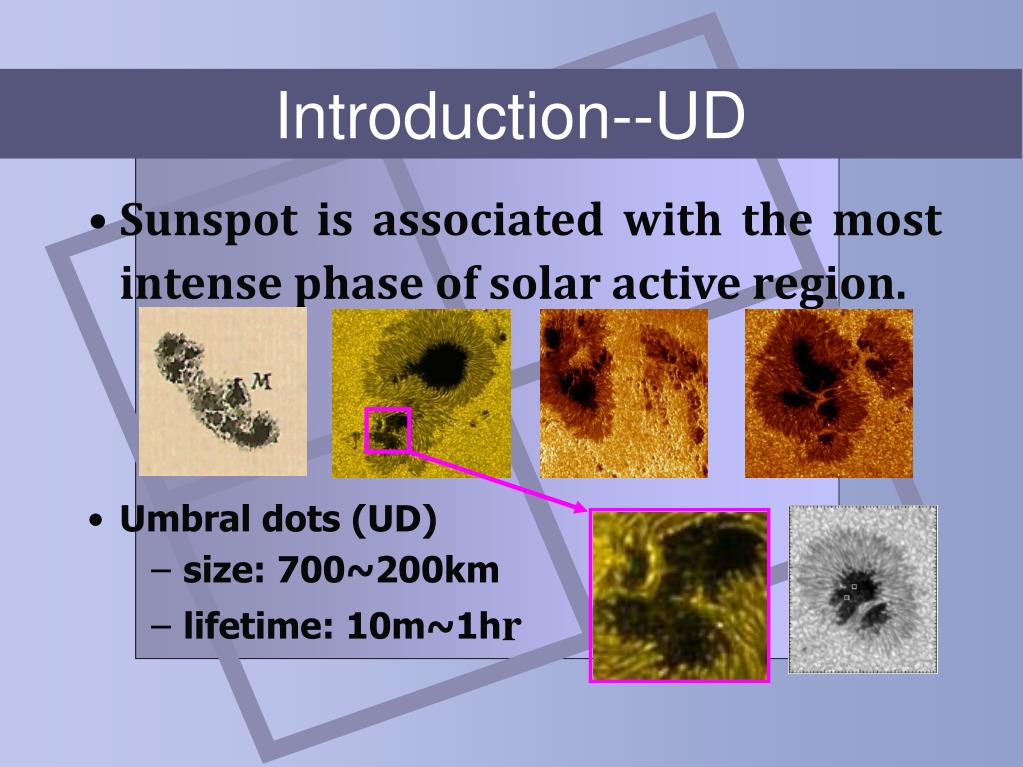 Introduction--UD

• Sunspot is associated with the most intense phase of solar active region.

M

• Umbral dots (UD)
– size: 700~200km
– lifetime: 10m~1hr